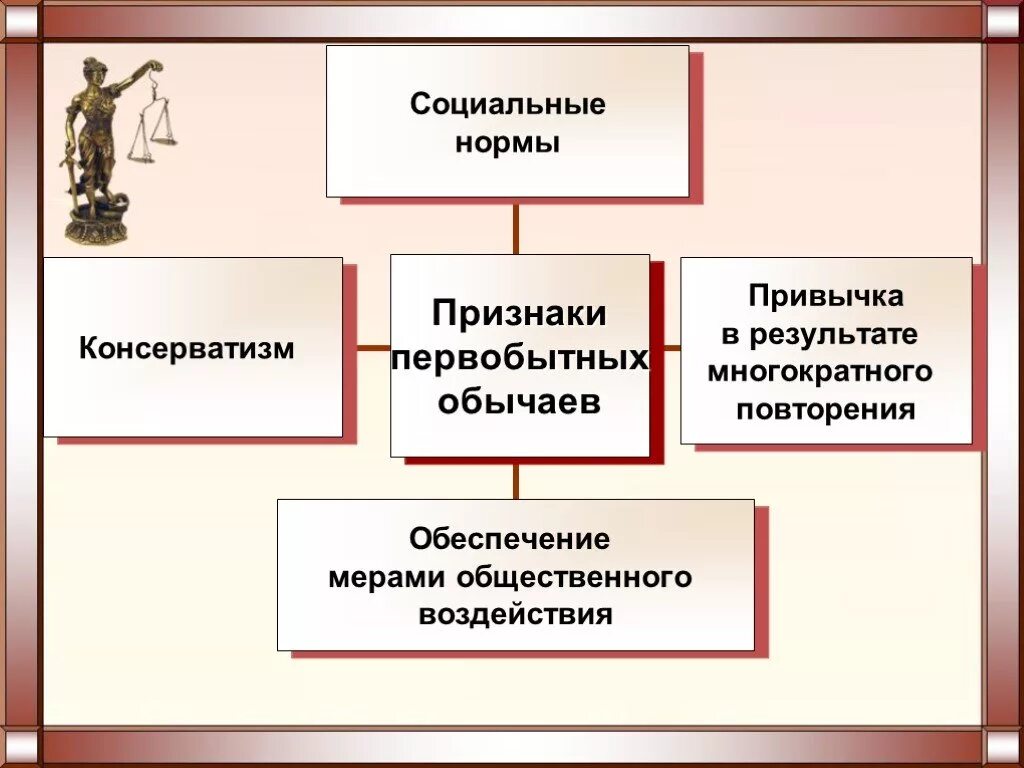 Социальные нормы

Консерватизм

Признаки первобытных обычаев

Привычка в результате многократного повторения

Обеспечение мерами общественного воздействия